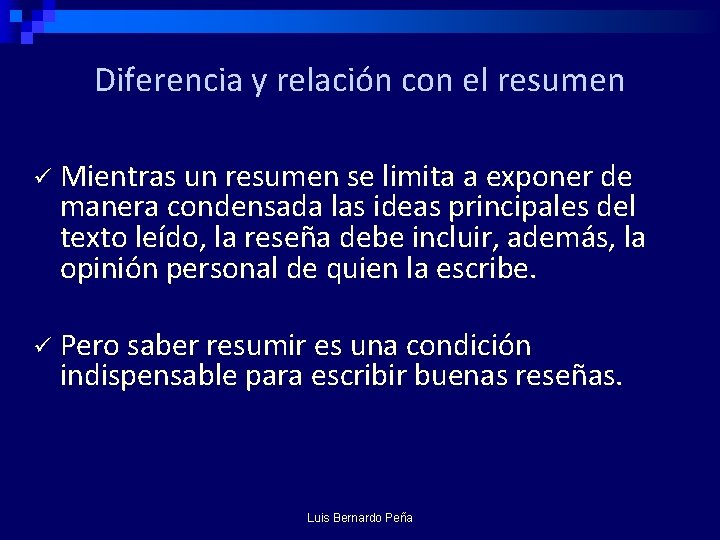 Diferencia y relación con el resumen

✓ Mientras un resumen se limita a exponer de manera condensada las ideas principales del texto leído, la reseña debe incluir, además, la opinión personal de quien la escribe.

✓ Pero saber resumir es una condición indispensable para escribir buenas reseñas.

Luis Bernardo Peña